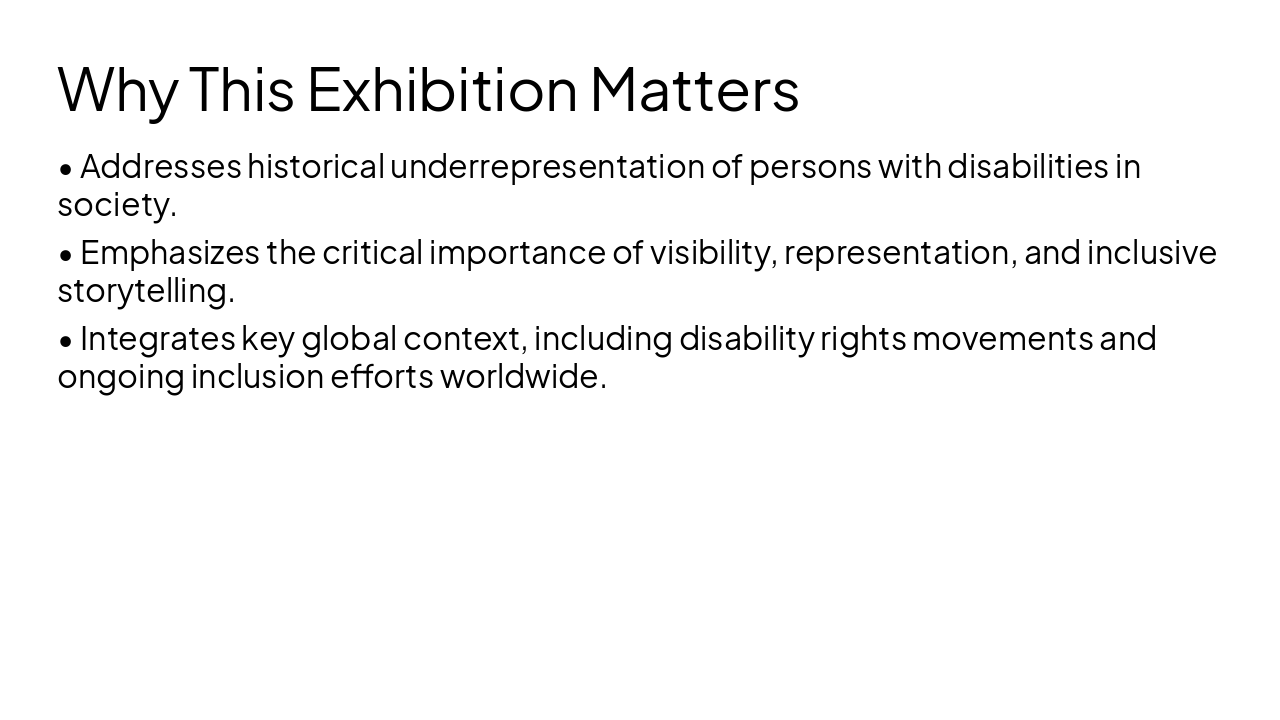 Why This Exhibition Matters

• Addresses historical underrepresentation of persons with disabilities in society.

• Emphasizes the critical importance of visibility, representation, and inclusive storytelling.

• Integrates key global context, including disability rights movements and ongoing inclusion efforts worldwide.